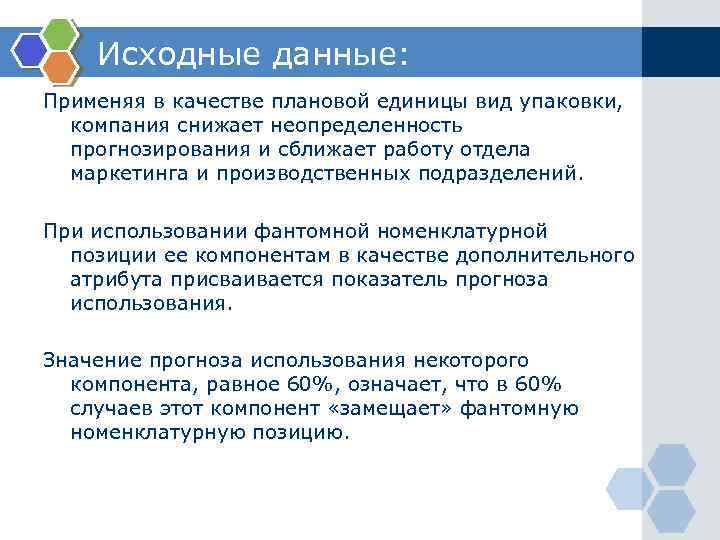 Исходные данные:

Применяя в качестве плановой единицы вид упаковки, компания снижает неопределенность прогнозирования и сближает работу отдела маркетинга и производственных подразделений.

При использовании фантомной номенклатурной позиции ее компонентам в качестве дополнительного атрибута присваивается показатель прогноза использования.

Значение прогноза использования некоторого компонента, равное 60%, означает, что в 60% случаев этот компонент «замещает» фантомную номенклатурную позицию.